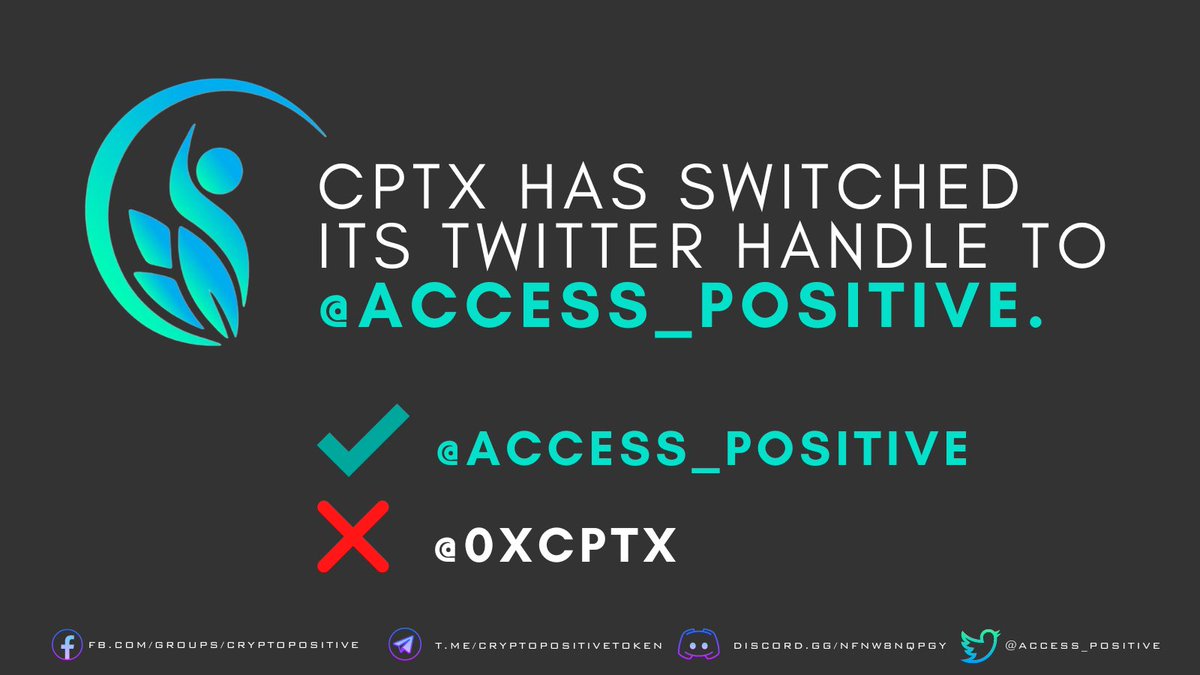 CPTX HAS SWITCHED ITS TWITTER HANDLE TO @ACCESS_POSITIVE.

@ACCESS_POSITIVE

@0XCPTX

FB.COM/GROUPS/CRYPTOPOSITIVE T.ME/CRYPTOPOSITIVETOKEN DISCORD.GG/NFNW8NQPGY @ACCESS_POSITIVE